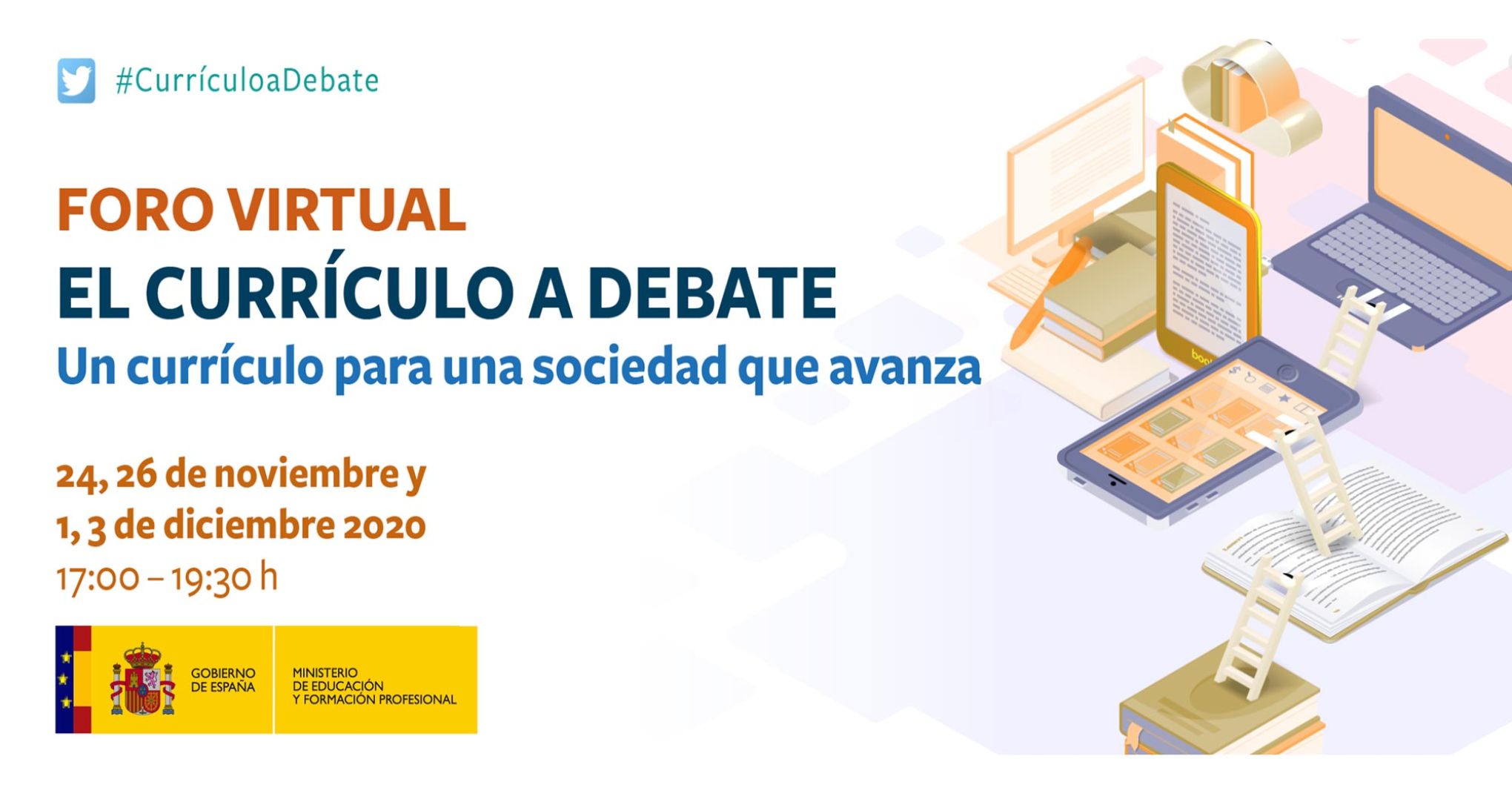 #CurrículoaDebate

FORO VIRTUAL
EL CURRÍCULO A DEBATE
Un currículo para una sociedad que avanza

24, 26 de noviembre y
1, 3 de diciembre 2020
17:00 – 19:30 h

GOBIERNO DE ESPAÑA

MINISTERIO DE EDUCACIÓN Y FORMACIÓN PROFESIONAL